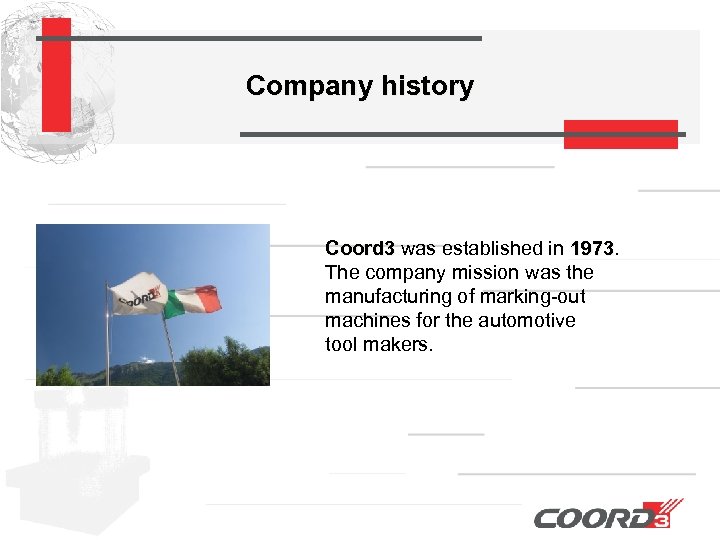 Company history

COORD3

Coord3 was established in 1973. The company mission was the manufacturing of marking-out machines for the automotive tool makers.

COORD3